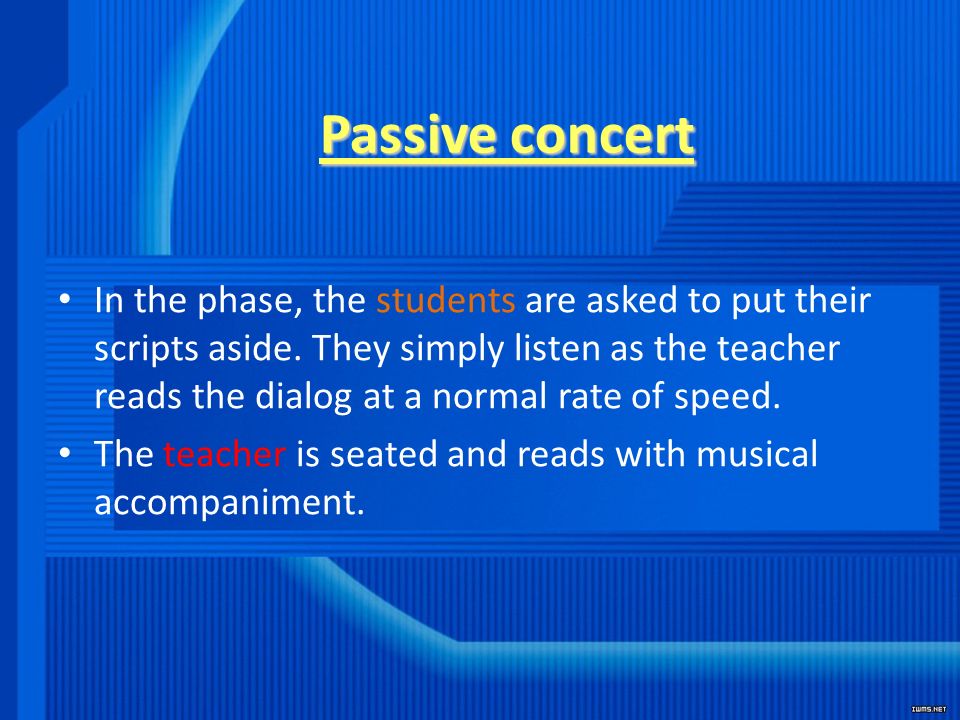 Passive concert

• In the phase, the students are asked to put their scripts aside. They simply listen as the teacher reads the dialog at a normal rate of speed.
• The teacher is seated and reads with musical accompaniment.

IWMS.NET